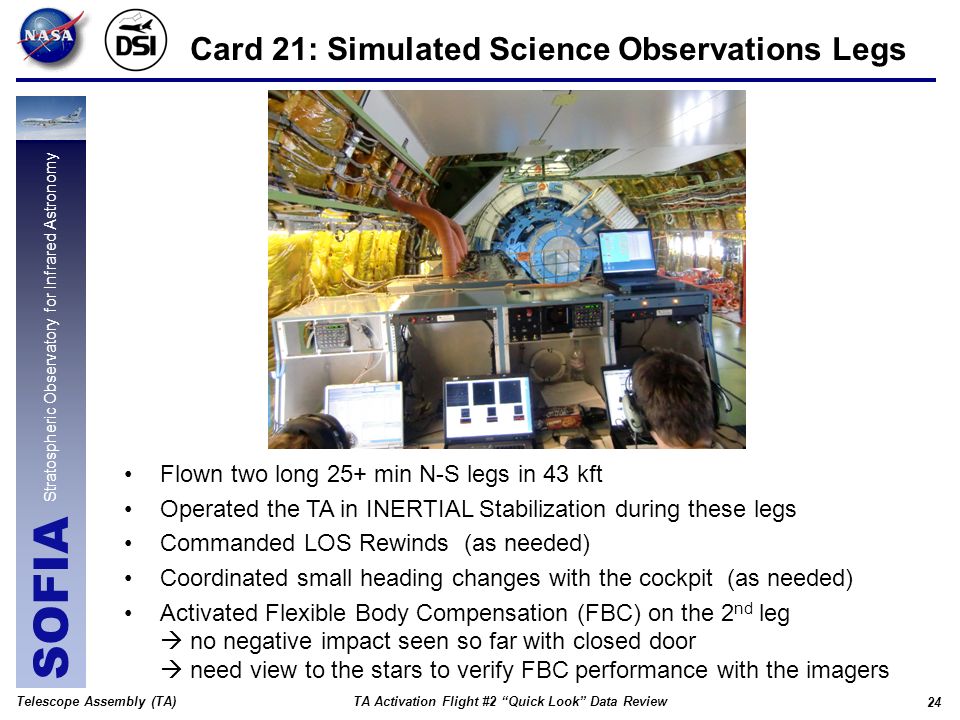 NASA

DSI

Card 21: Simulated Science Observations Legs

SOFIA Stratospheric Observatory for Infrared Astronomy

• Flown two long 25+ min N-S legs in 43 kft
• Operated the TA in INERTIAL Stabilization during these legs
• Commanded LOS Rewinds (as needed)
• Coordinated small heading changes with the cockpit (as needed)
• Activated Flexible Body Compensation (FBC) on the $2^{nd}$ leg
→ no negative impact seen so far with closed door
→ need view to the stars to verify FBC performance with the imagers

Telescope Assembly (TA) TA Activation Flight #2 "Quick Look" Data Review 24